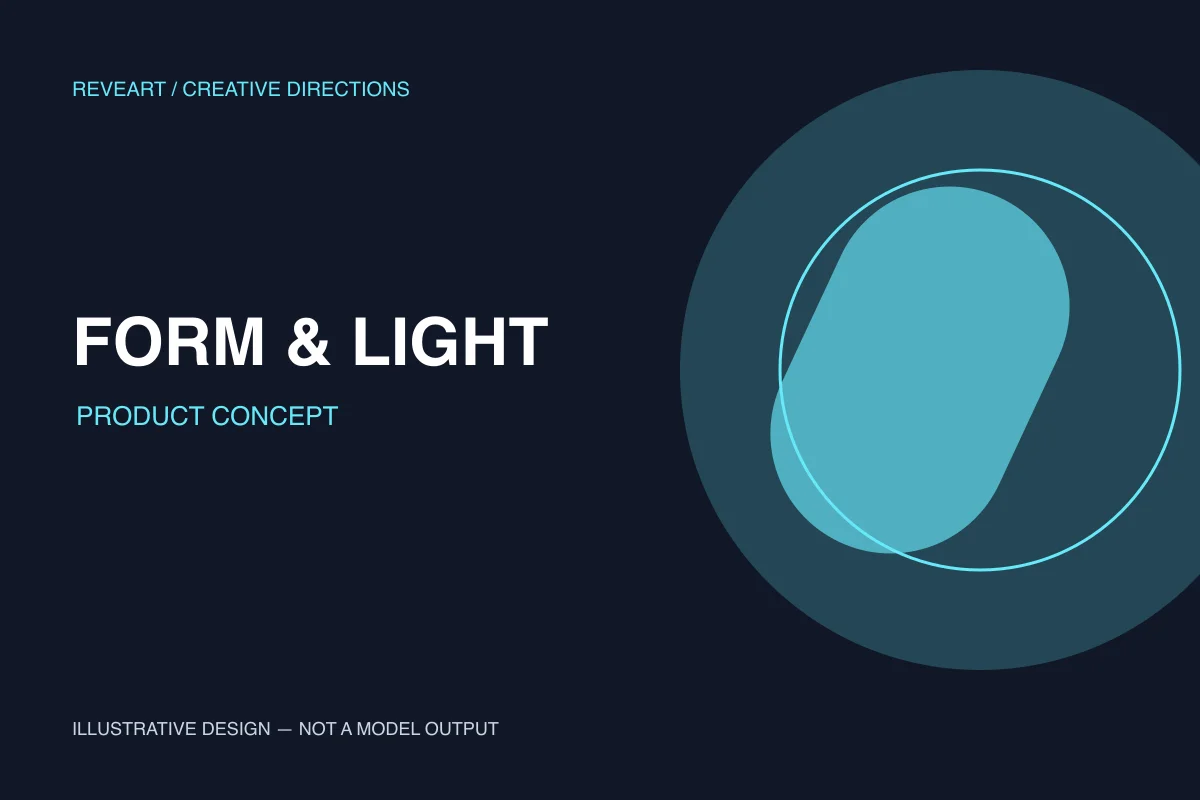 REVEART / CREATIVE DIRECTIONS

FORM & LIGHT

PRODUCT CONCEPT

ILLUSTRATIVE DESIGN — NOT A MODEL OUTPUT